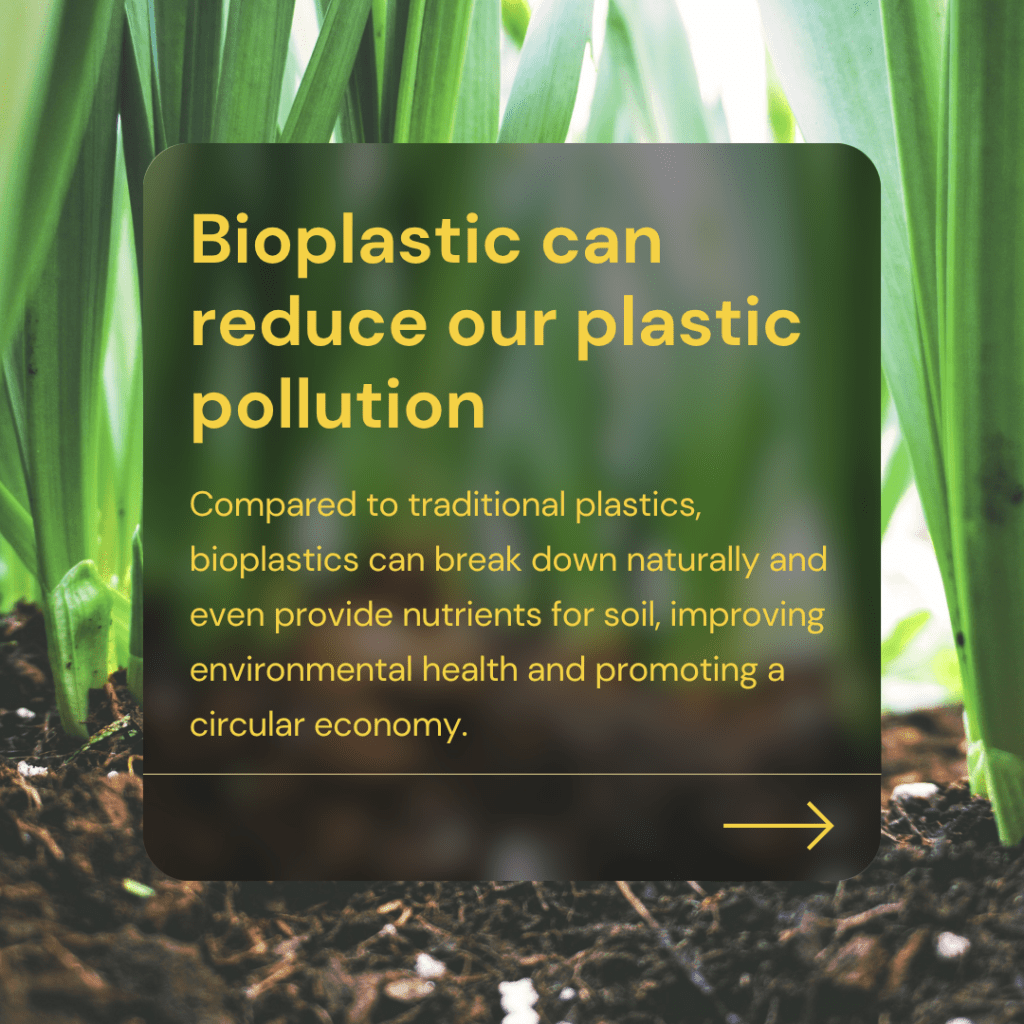 Bioplastic can reduce our plastic pollution

Compared to traditional plastics, bioplastics can break down naturally and even provide nutrients for soil, improving environmental health and promoting a circular economy.